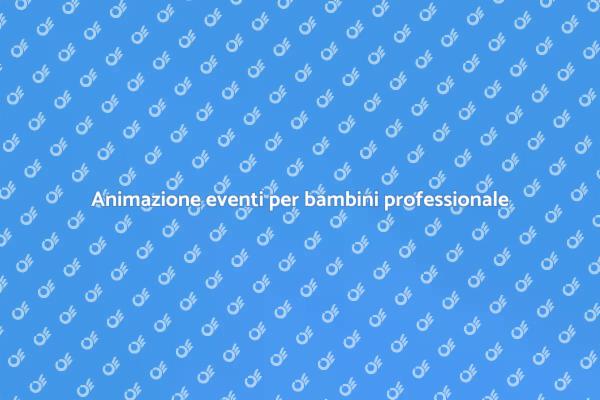 Animazione eventi per bambini professionale